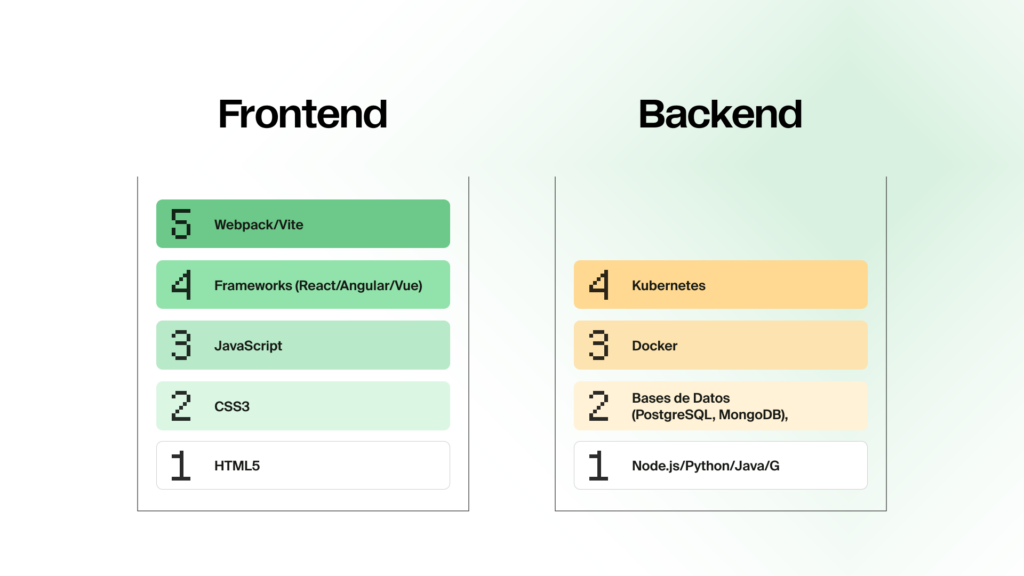 Frontend

5 Webpack/Vite

4 Frameworks (React/Angular/Vue)

3 JavaScript

2 CSS3

1 HTML5

Backend

4 Kubernetes

3 Docker

2 Bases de Datos (PostgreSQL, MongoDB),

1 Node.js/Python/Java/G